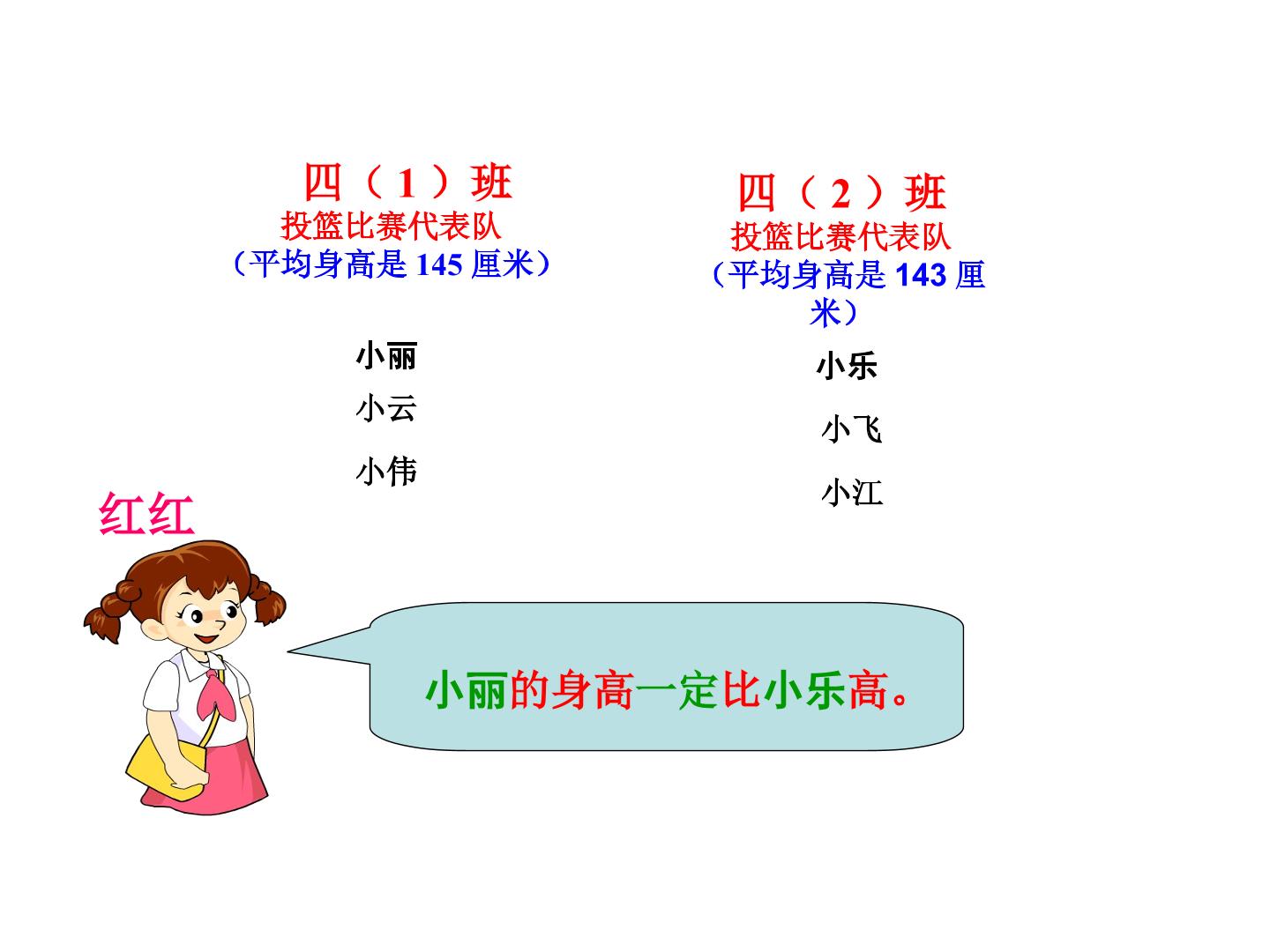 四（1）班
投篮比赛代表队
（平均身高是145厘米）

小丽
小云
小伟

四（2）班
投篮比赛代表队
（平均身高是143厘米）

小乐
小飞
小江

红红

小丽的身高一定比小乐高。